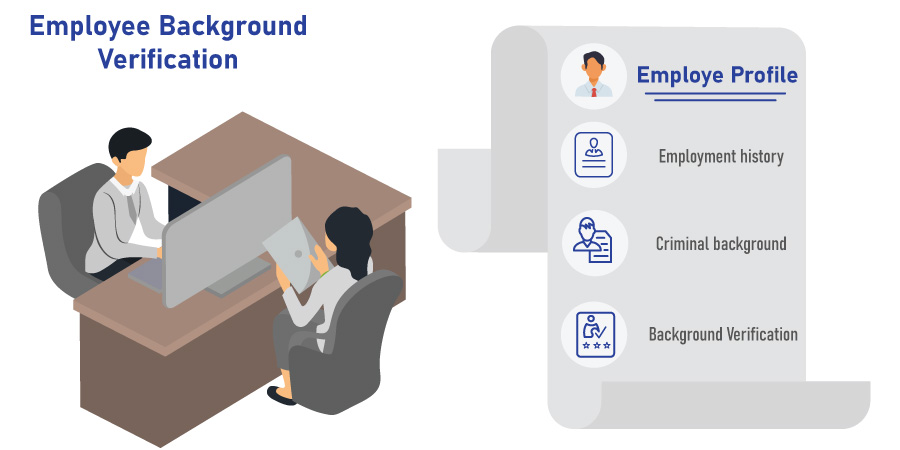 Employee Background Verification

Employe Profile

Employment history

Criminal background

Background Verification